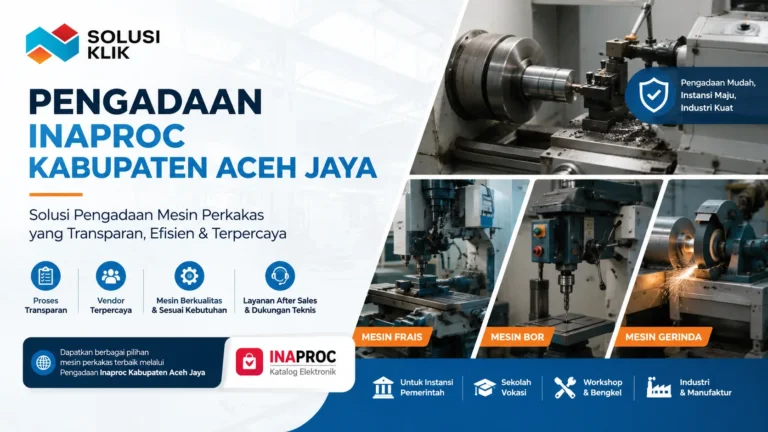 SOLUSI KLIK

PENGADAAN INAPROC KABUPATEN ACEH JAYA

Solusi Pengadaan Mesin Perkakas yang Transparan, Efisien & Terpercaya

Proses Transparan

Vendor Terpercaya

Mesin Berkualitas & Sesuai Kebutuhan

Layanan After Sales & Dukungan Teknis

Dapatkan berbagai pilihan mesin perkakas terbaik melalui Pengadaan Inaproc Kabupaten Aceh Jaya

INAPROC
Katalog Elektronik

Pengadaan Mudah, Instansi Maju, Industri Kuat

MESIN FRAIS

MESIN BOR

MESIN GERINDA

Untuk Instansi Pemerintah

Sekolah Vokasi

Workshop & Bengkel

Industri & Manufaktur